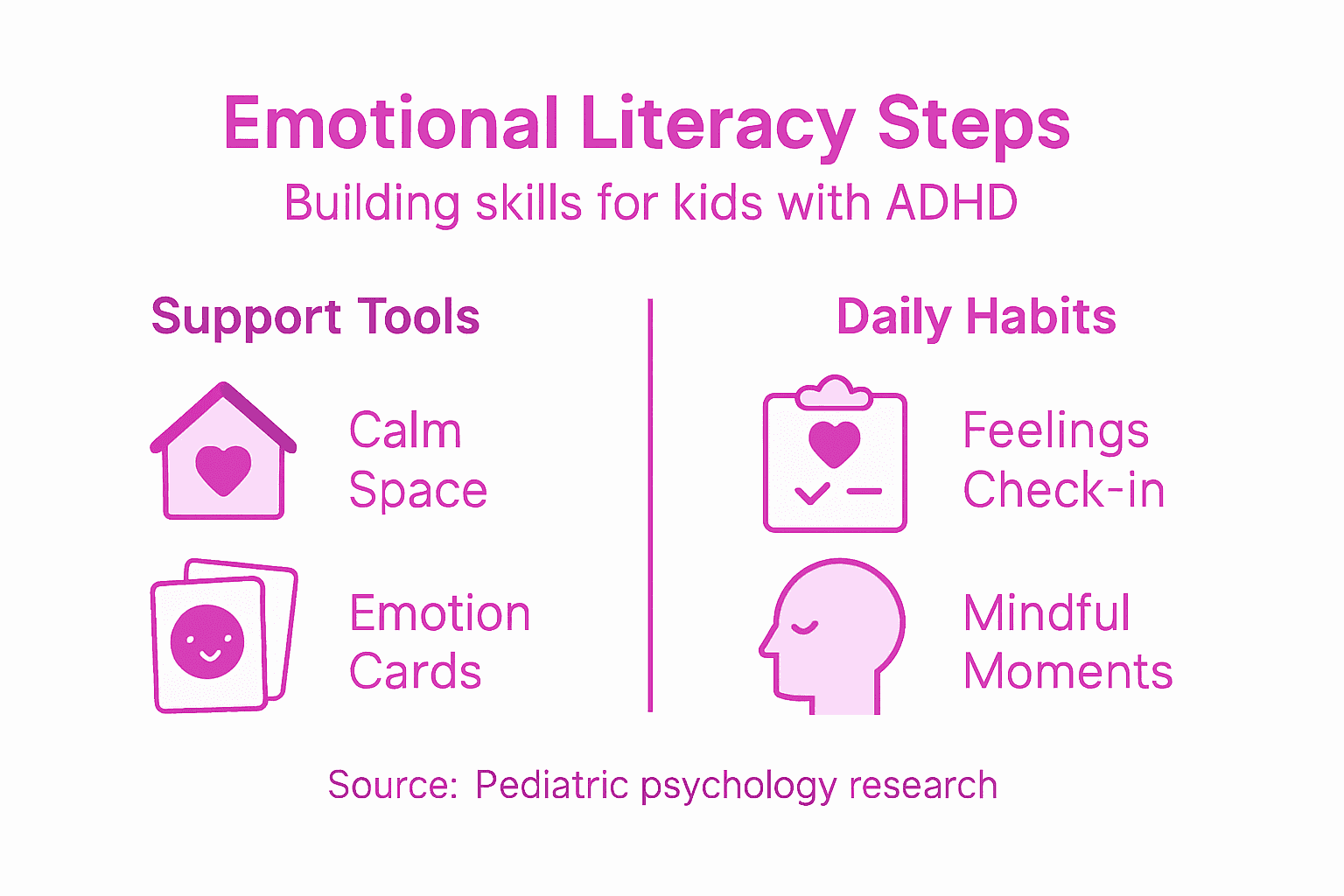 Emotional Literacy Steps
Building skills for kids with ADHD

Support Tools

Calm Space

Emotion Cards

Daily Habits

Feelings Check-in

Mindful Moments

Source: Pediatric psychology research